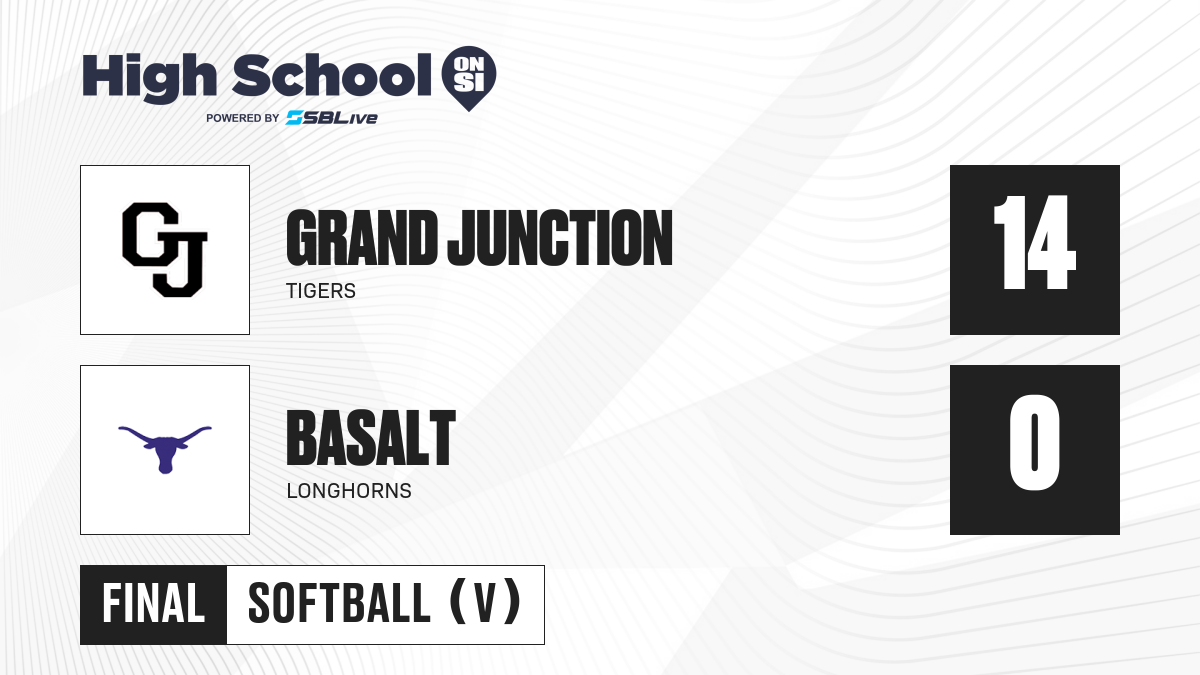 High School ON SI
POWERED BY SBLive

GJ

GRAND JUNCTION
TIGERS

14

BASALT
LONGHORNS

0

FINAL SOFTBALL (V)